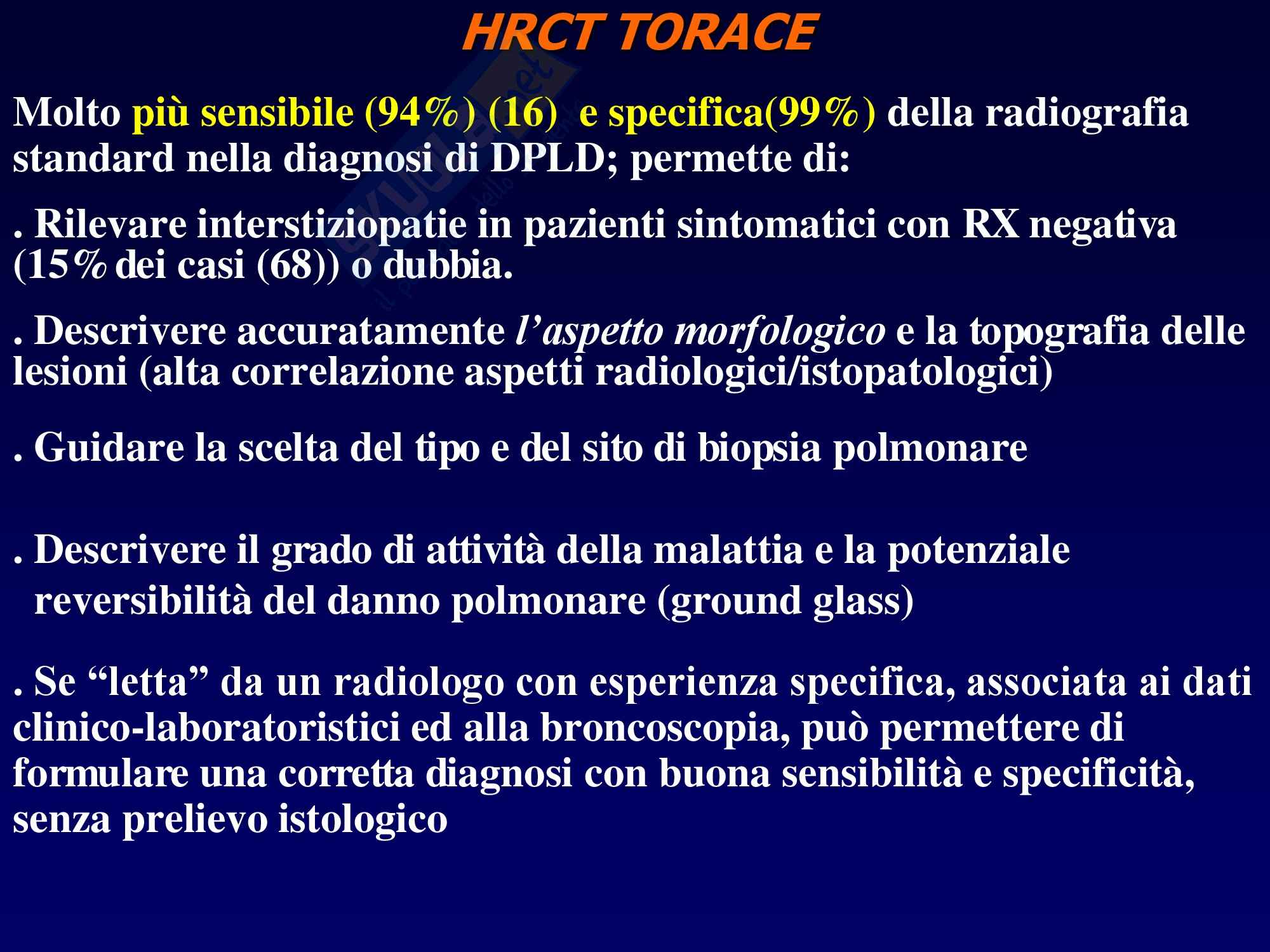 HRCT TORACE

Molto più sensibile (94%) (16) e specifica(99%) della radiografia standard nella diagnosi di DPLD; permette di:

. Rilevare interstiziopatie in pazienti sintomatici con RX negativa (15% dei casi (68)) o dubbia.

. Descrivere accuratamente l'aspetto morfologico e la topografia delle lesioni (alta correlazione aspetti radiologici/istopatologici)

. Guidare la scelta del tipo e del sito di biopsia polmonare

. Descrivere il grado di attività della malattia e la potenziale reversibilità del danno polmonare (ground glass)

. Se "letta" da un radiologo con esperienza specifica, associata ai dati clinico-laboratoristici ed alla broncoscopia, può permettere di formulare una corretta diagnosi con buona sensibilità e specificità, senza prelievo istologico